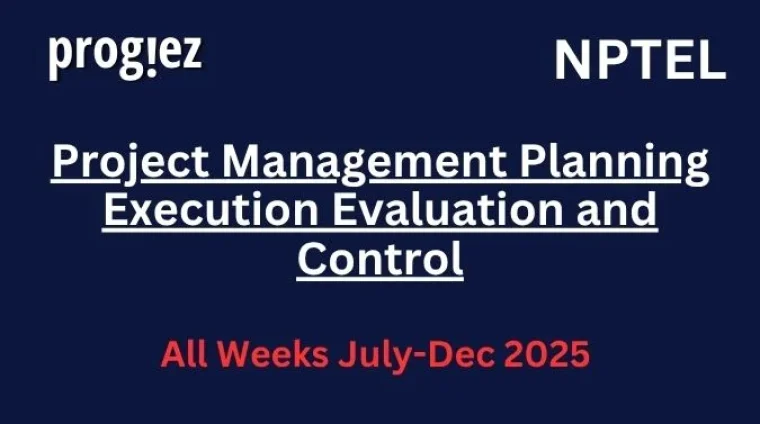 prog!ez

NPTEL

Project Management Planning Execution Evaluation and Control

All Weeks July-Dec 2025